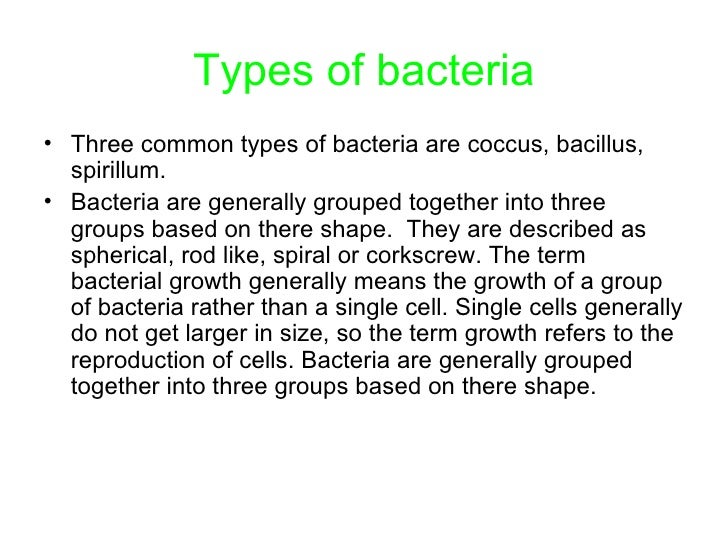 Types of bacteria

• Three common types of bacteria are coccus, bacillus, spirillum.

• Bacteria are generally grouped together into three groups based on there shape. They are described as spherical, rod like, spiral or corkscrew. The term bacterial growth generally means the growth of a group of bacteria rather than a single cell. Single cells generally do not get larger in size, so the term growth refers to the reproduction of cells. Bacteria are generally grouped together into three groups based on there shape.